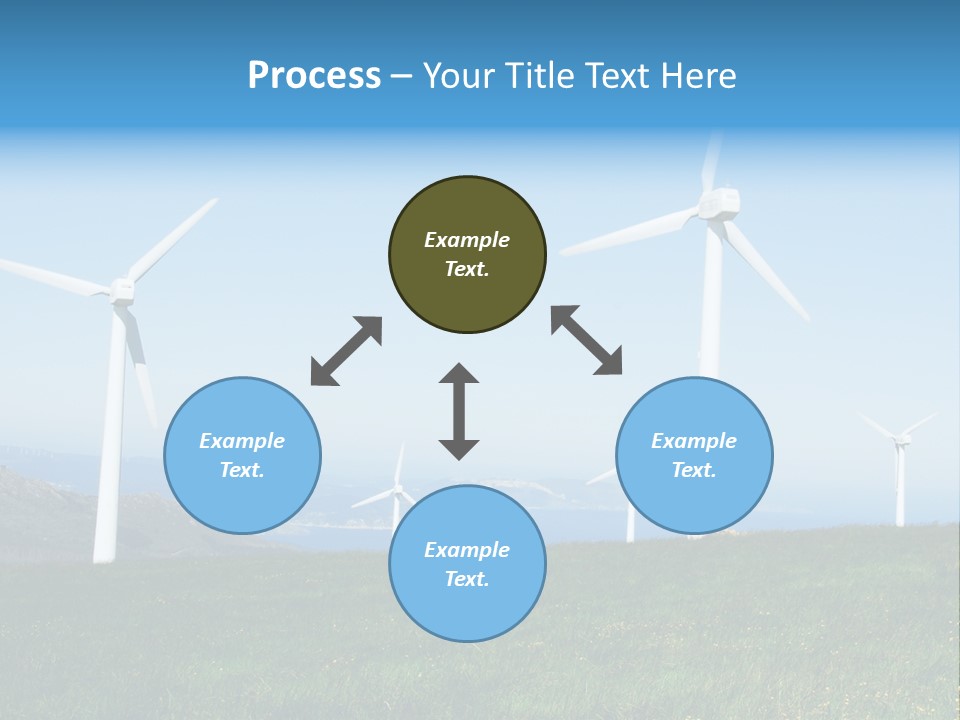 Process – Your Title Text Here

Example Text.

Example Text.

Example Text.

Example Text.